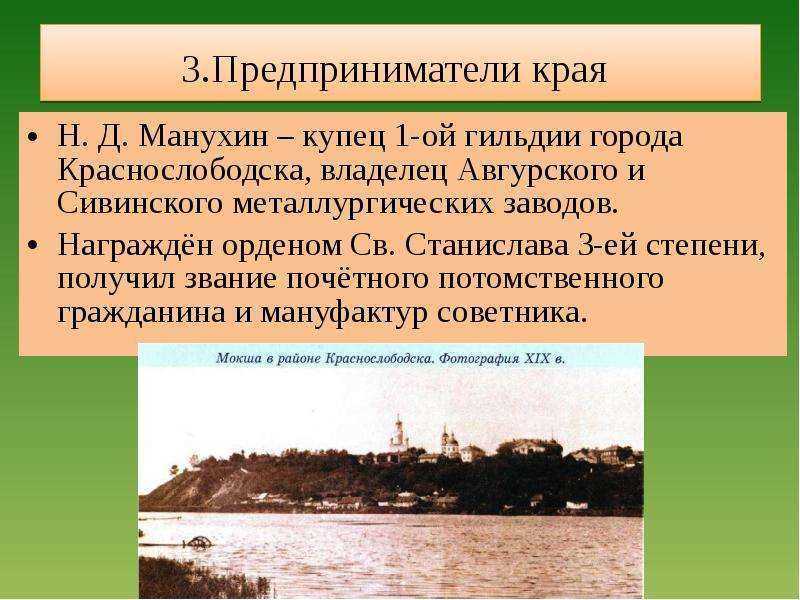 3.Предприниматели края

• Н. Д. Манухин – купец 1-ой гильдии города Краснослободска, владелец Авгурского и Сивинского металлургических заводов.
• Награждён орденом Св. Станислава 3-ей степени, получил звание почётного потомственного гражданина и мануфактур советника.

Мокша в районе Краснослободска. Фотография XIX в.